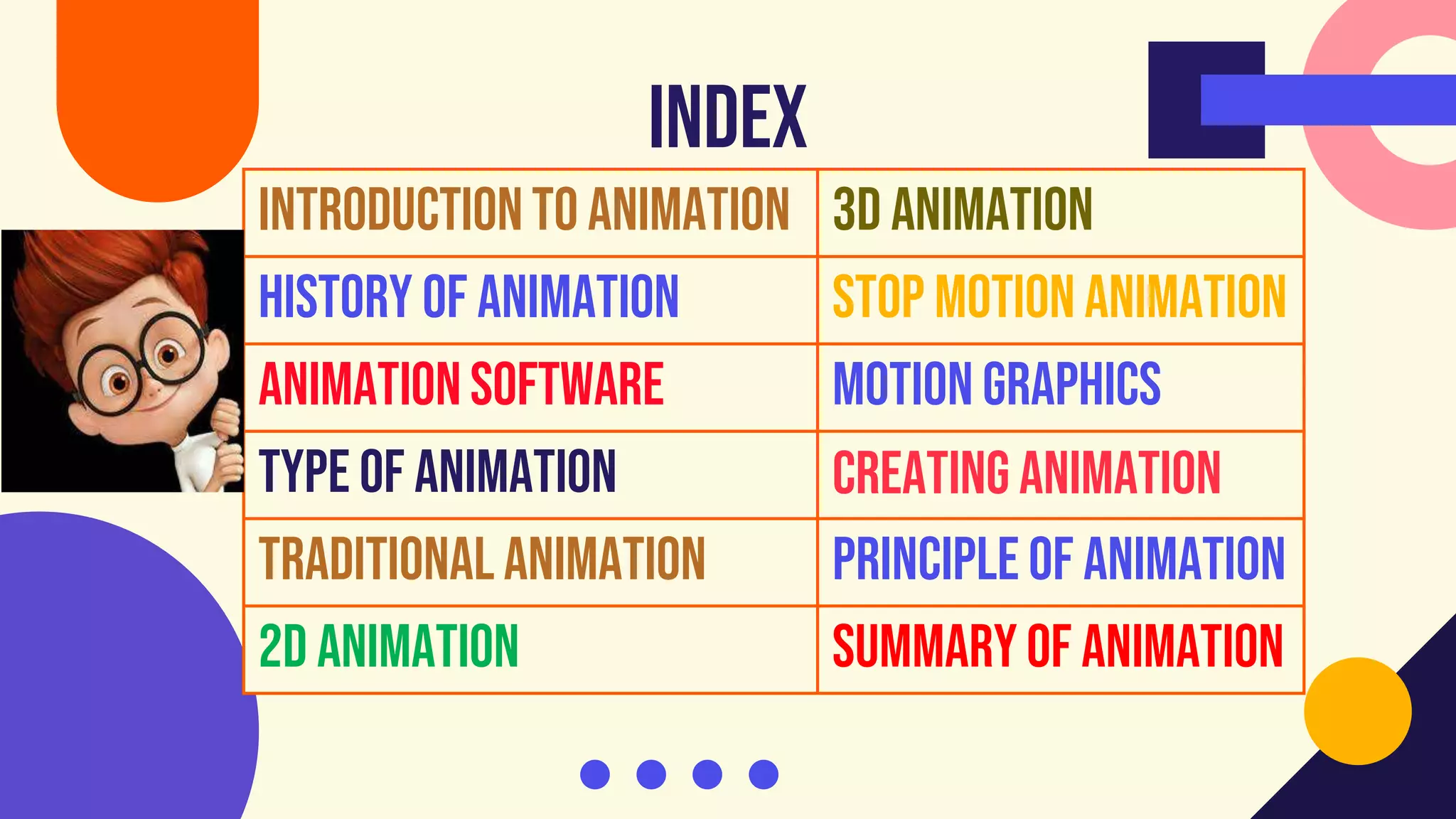 INDEX

| INTRODUCTION TO ANIMATION | 3D ANIMATION |
|---|---|
| HISTORY OF ANIMATION | STOP MOTION ANIMATION |
| ANIMATION SOFTWARE | MOTION GRAPHICS |
| TYPE OF ANIMATION | CREATING ANIMATION |
| TRADITIONAL ANIMATION | PRINCIPLE OF ANIMATION |
| 2D ANIMATION | SUMMARY OF ANIMATION |